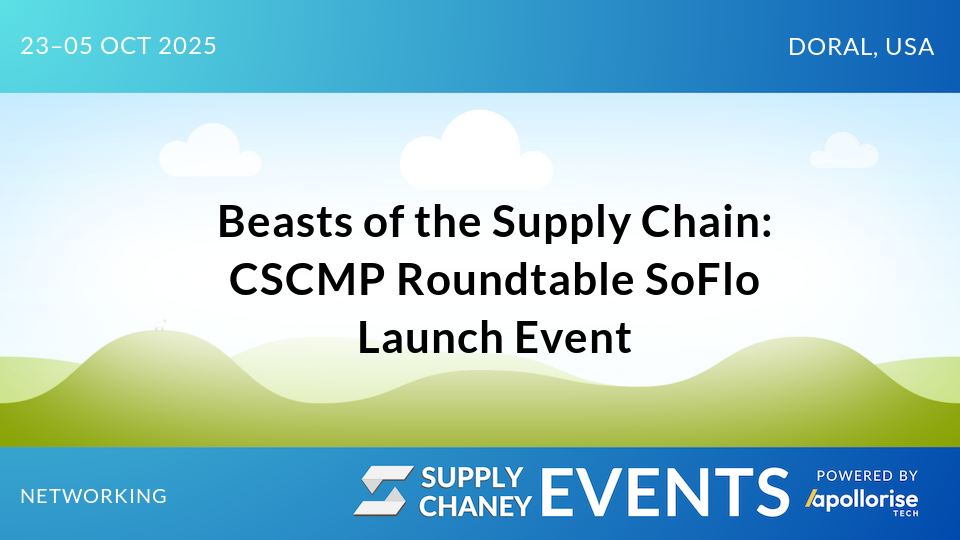 23–05 OCT 2025

DORAL, USA

Beasts of the Supply Chain: CSCMP Roundtable SoFlo Launch Event

NETWORKING

SUPPLY CHANEY EVENTS

POWERED BY apollorise TECH